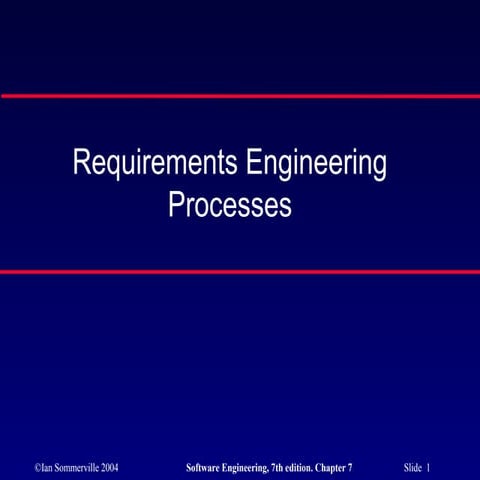 Requirements Engineering Processes

©Ian Sommerville 2004

Software Engineering, 7th edition. Chapter 7

Slide 1